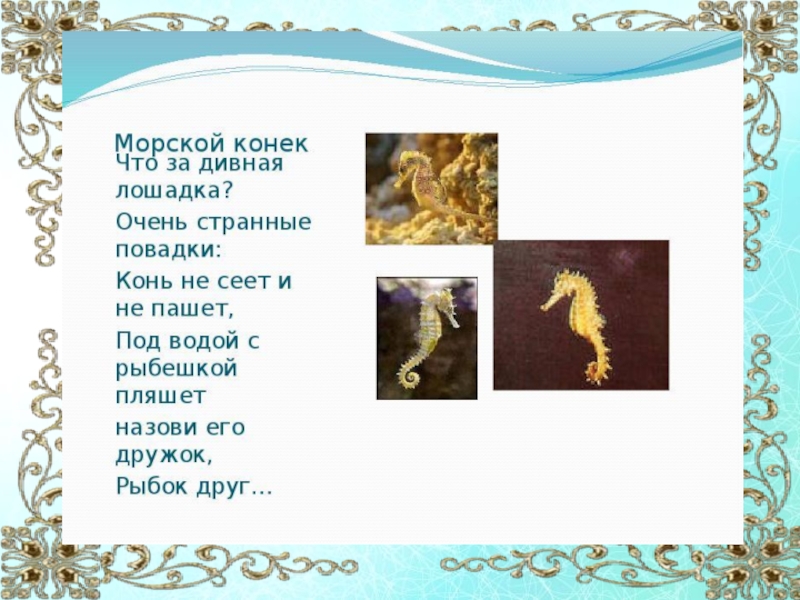 Морской конек

Что за дивная лошадка?

Очень странные повадки:

Конь не сеет и не пашет,

Под водой с рыбешкой пляшет

назови его дружок,

Рыбок друг…